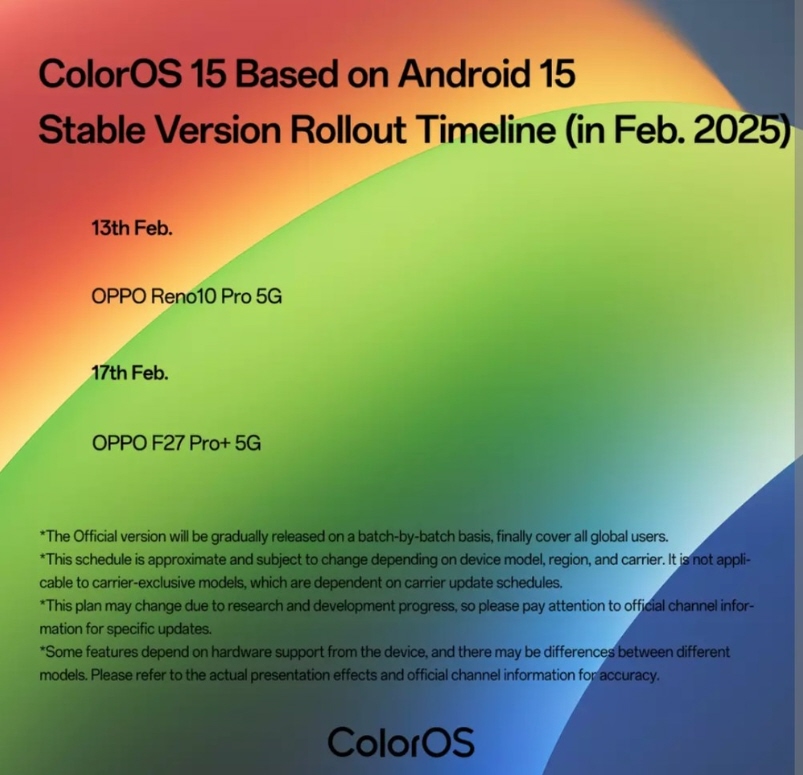 ColorOS 15 Based on Android 15
Stable Version Rollout Timeline (in Feb. 2025)

13th Feb.

OPPO Reno10 Pro 5G

17th Feb.

OPPO F27 Pro+ 5G

*The Official version will be gradually released on a batch-by-batch basis, finally cover all global users.
*This schedule is approximate and subject to change depending on device model, region, and carrier. It is not applicable to carrier-exclusive models, which are dependent on carrier update schedules.
*This plan may change due to research and development progress, so please pay attention to official channel information for specific updates.
*Some features depend on hardware support from the device, and there may be differences between different models. Please refer to the actual presentation effects and official channel information for accuracy.

ColorOS